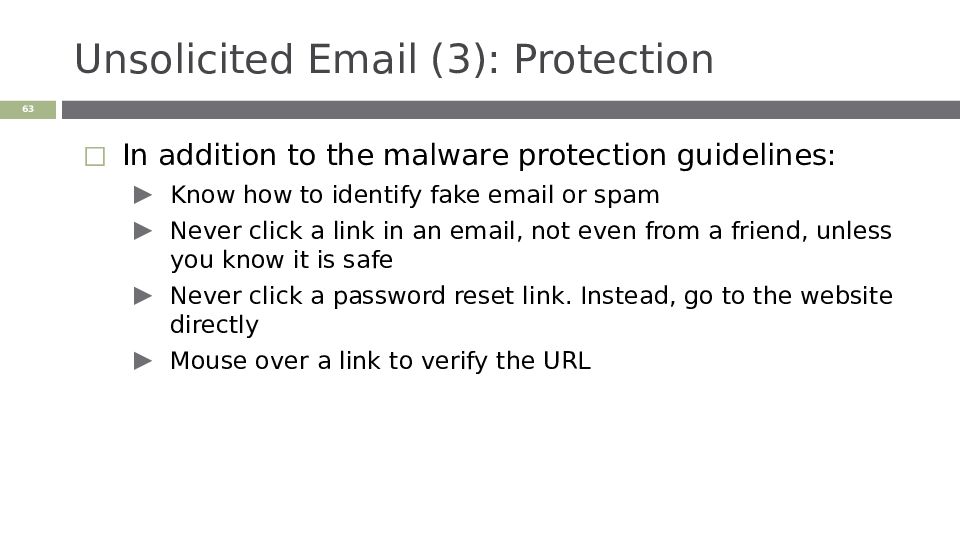 Unsolicited Email (3): Protection

63

□ In addition to the malware protection guidelines:

► Know how to identify fake email or spam

► Never click a link in an email, not even from a friend, unless you know it is safe

► Never click a password reset link. Instead, go to the website directly

► Mouse over a link to verify the URL